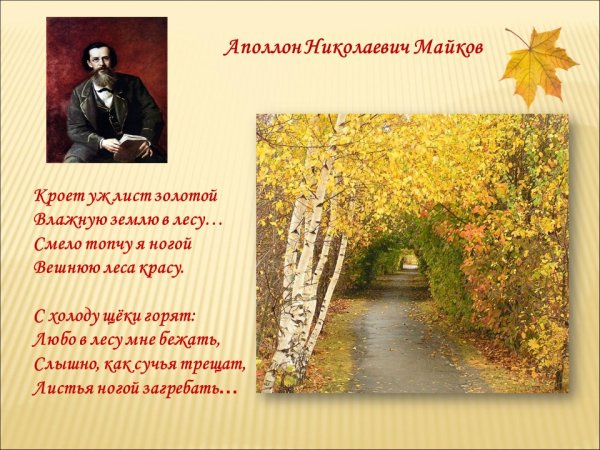 Аполлон Николаевич Майков

Кроет уж лист золотой
Влажную землю в лесу…
Смело топчу я ногой
Вешнюю леса красу.

С холоду щёки горят:
Любо в лесу мне бежать,
Слышно, как сучья трещат,
Листья ногой загребать…